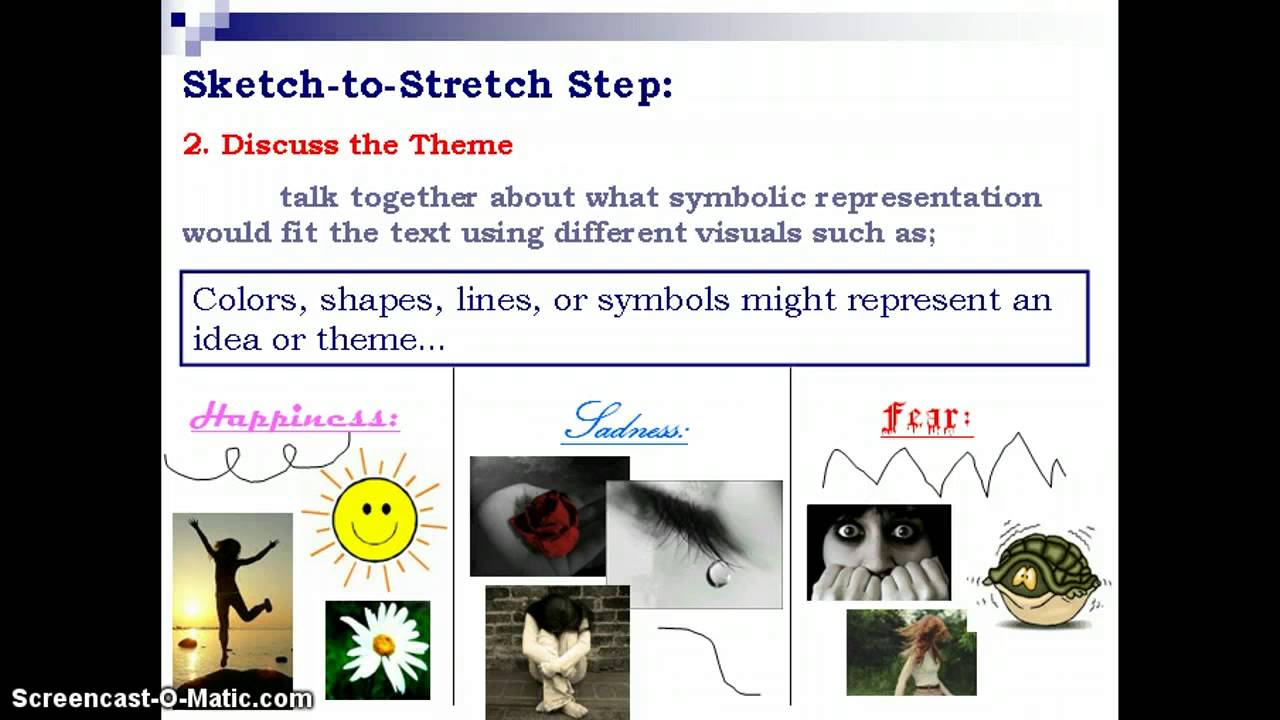 Sketch-to-Stretch Step:

2. Discuss the Theme

talk together about what symbolic representation would fit the text using different visuals such as;

Colors, shapes, lines, or symbols might represent an idea or theme...

Happiness:

Sadness:

Fear:

Screencast-O-Matic.com